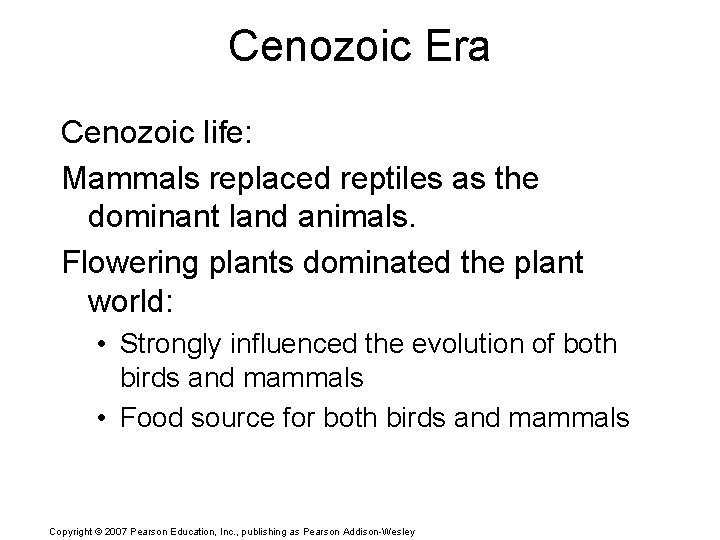 Cenozoic Era

Cenozoic life:

Mammals replaced reptiles as the dominant land animals.

Flowering plants dominated the plant world:

• Strongly influenced the evolution of both birds and mammals
• Food source for both birds and mammals

Copyright © 2007 Pearson Education, Inc., publishing as Pearson Addison-Wesley